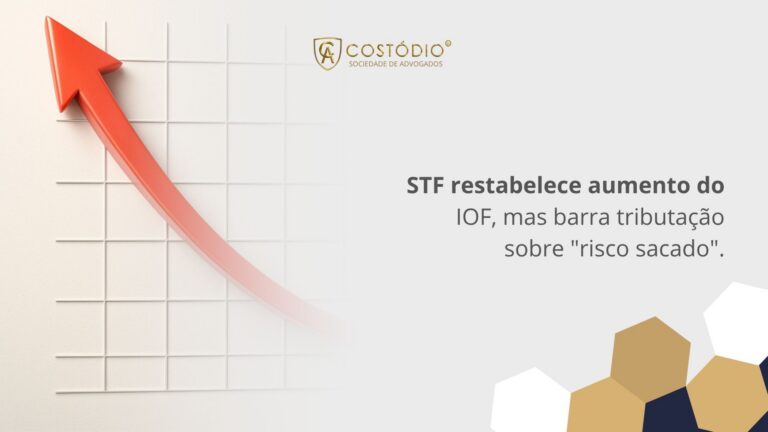 CA COSTÓDIO®
SOCIEDADE DE ADVOGADOS

STF restabelece aumento do IOF, mas barra tributação sobre "risco sacado".